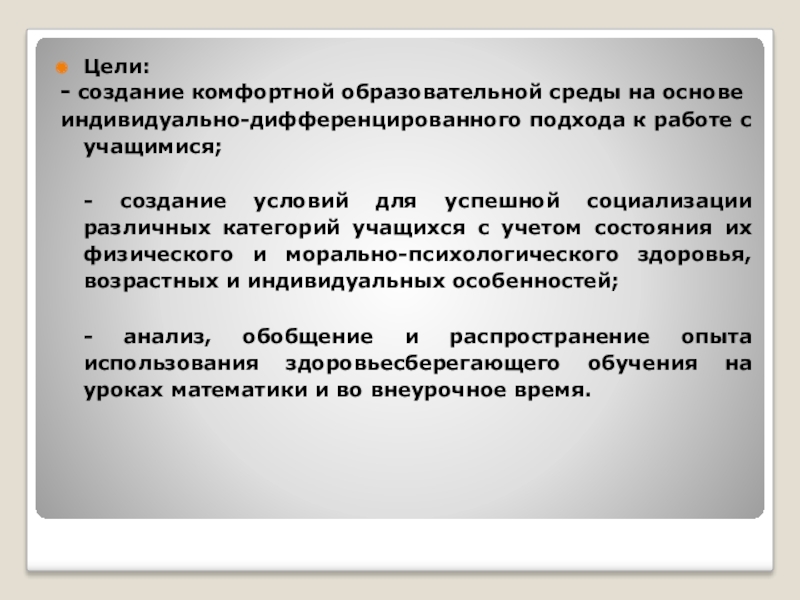 Цели:
- создание комфортной образовательной среды на основе индивидуально-дифференцированного подхода к работе с учащимися;

- создание условий для успешной социализации различных категорий учащихся с учетом состояния их физического и морально-психологического здоровья, возрастных и индивидуальных особенностей;

- анализ, обобщение и распространение опыта использования здоровьесберегающего обучения на уроках математики и во внеурочное время.